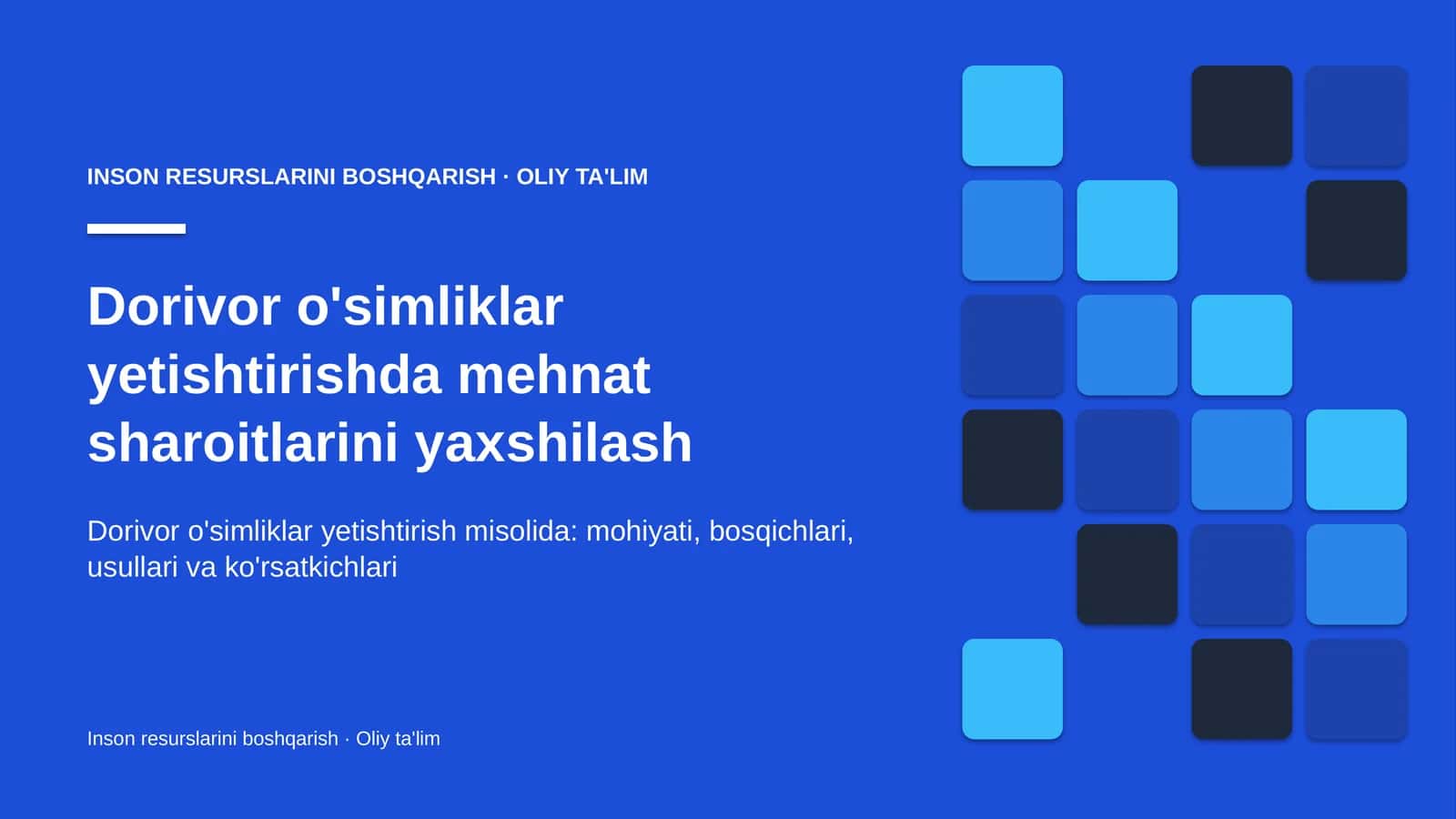 INSON RESURSLARINI BOSHQARISH · OLIY TA'LIM

Dorivor o'simliklar yetishtirishda mehnat sharoitlarini yaxshilash

Dorivor o'simliklar yetishtirish misolida: mohiyati, bosqichlari, usullari va ko'rsatkichlari

Inson resurslarini boshqarish · Oliy ta'lim